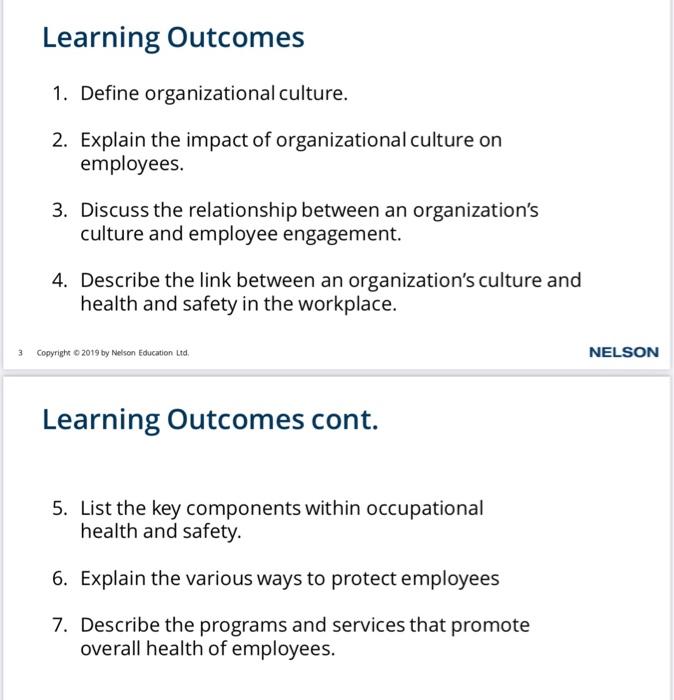 Learning Outcomes

1. Define organizational culture.

2. Explain the impact of organizational culture on employees.

3. Discuss the relationship between an organization's culture and employee engagement.

4. Describe the link between an organization's culture and health and safety in the workplace.

3 Copyright © 2019 by Nelson Education Ltd.

NELSON

Learning Outcomes cont.

5. List the key components within occupational health and safety.

6. Explain the various ways to protect employees

7. Describe the programs and services that promote overall health of employees.